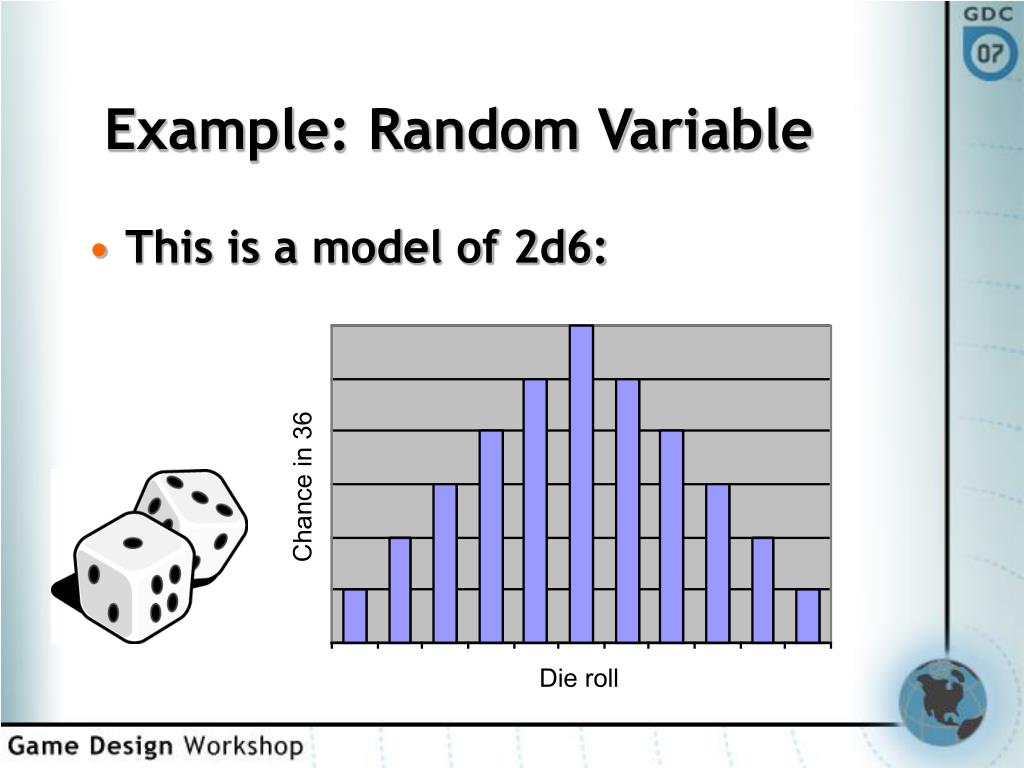 GDC
07

Example: Random Variable

• This is a model of 2d6:

Chance in 36

Die roll

Game Design Workshop